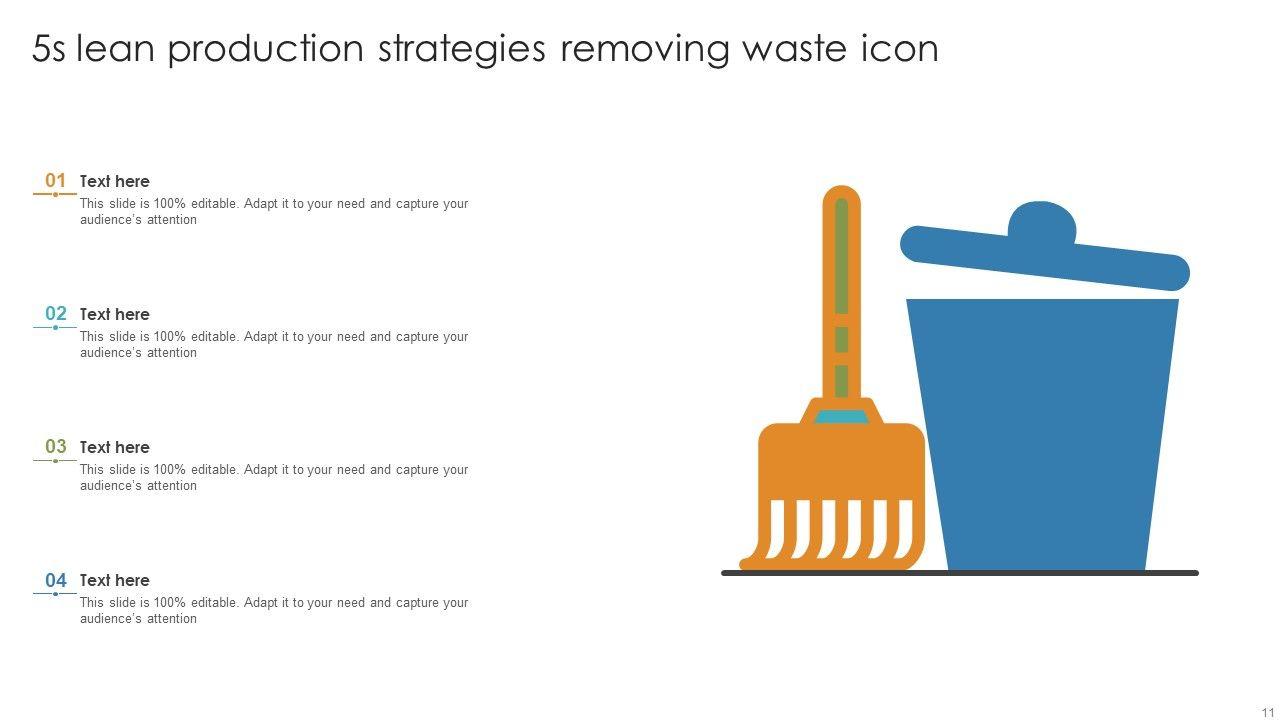 5s lean production strategies removing waste icon

01
Text here
This slide is 100% editable. Adapt it to your need and capture your audience's attention

02
Text here
This slide is 100% editable. Adapt it to your need and capture your audience's attention

03
Text here
This slide is 100% editable. Adapt it to your need and capture your audience's attention

04
Text here
This slide is 100% editable. Adapt it to your need and capture your audience's attention

11